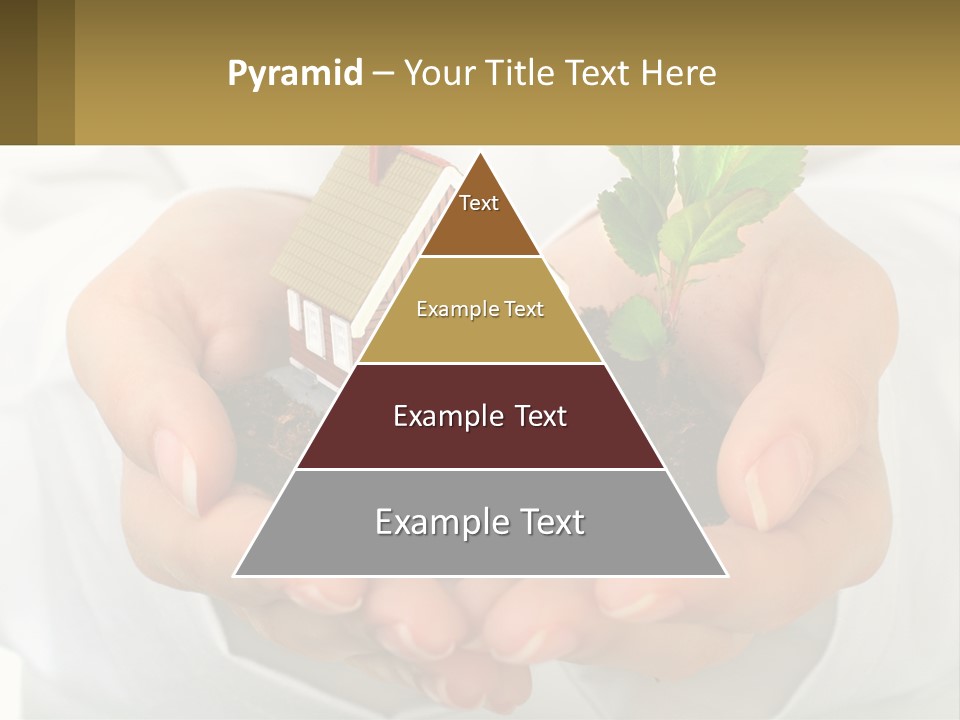 Pyramid – Your Title Text Here

Text

Example Text

Example Text

Example Text